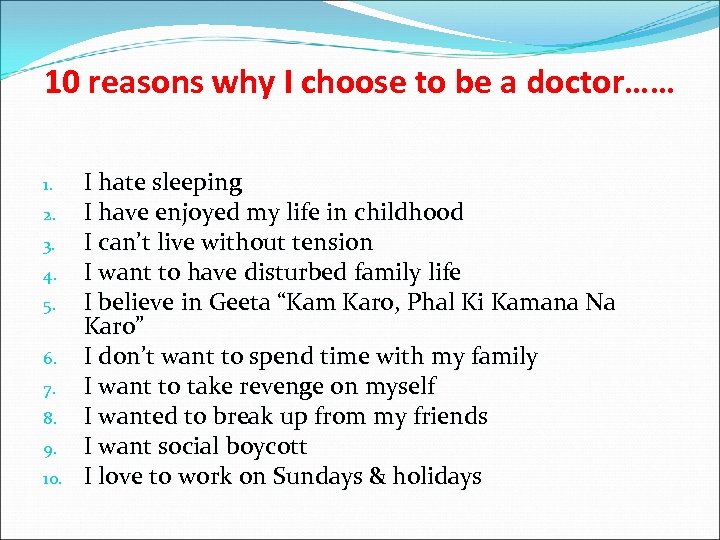 10 reasons why I choose to be a doctor……

1. I hate sleeping
2. I have enjoyed my life in childhood
3. I can’t live without tension
4. I want to have disturbed family life
5. I believe in Geeta “Kam Karo, Phal Ki Kamana Na Karo”
6. I don’t want to spend time with my family
7. I want to take revenge on myself
8. I wanted to break up from my friends
9. I want social boycott
10. I love to work on Sundays & holidays